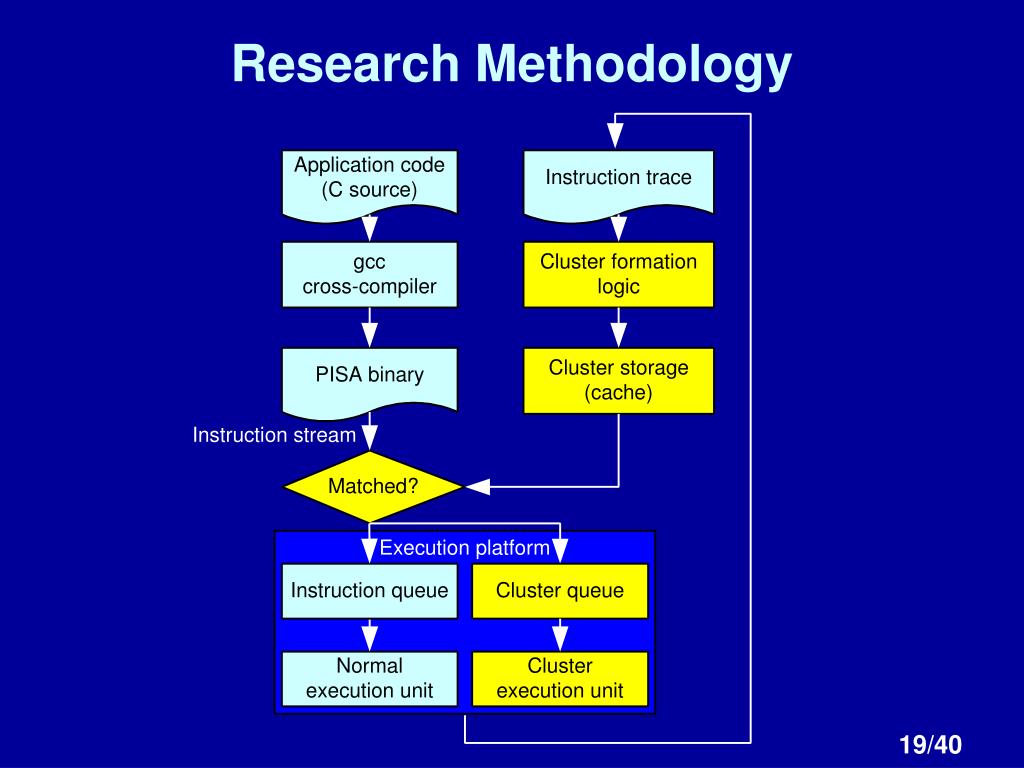 Research Methodology

Application code (C source)

gcc cross-compiler

PISA binary

Instruction stream

Matched?

Instruction trace

Cluster formation logic

Cluster storage (cache)

Execution platform

Instruction queue

Cluster queue

Normal execution unit

Cluster execution unit

19/40